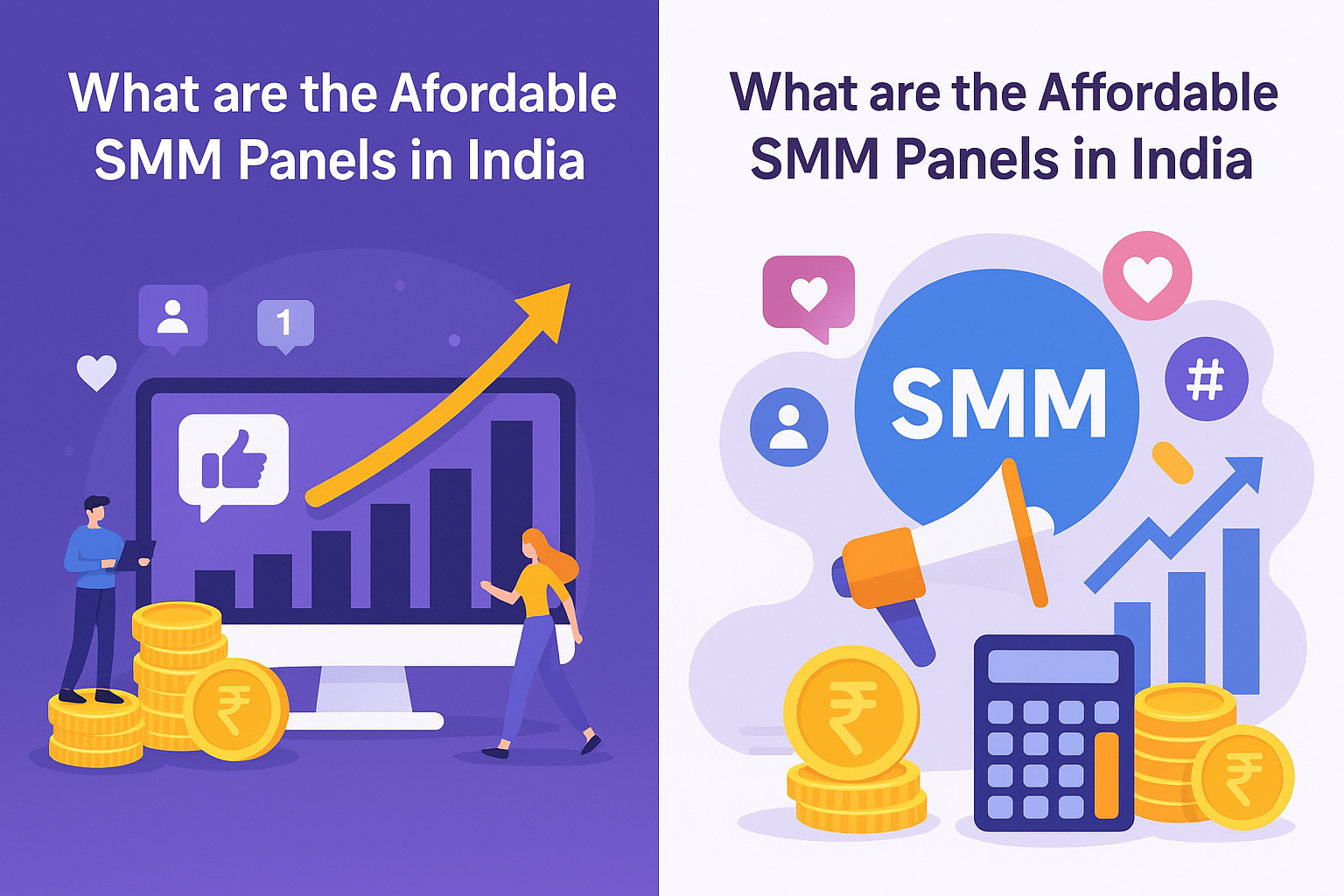 What are the Afordable SMM Panels in India

1

₹

What are the Affordable SMM Panels in India

SMM

#

₹

₹